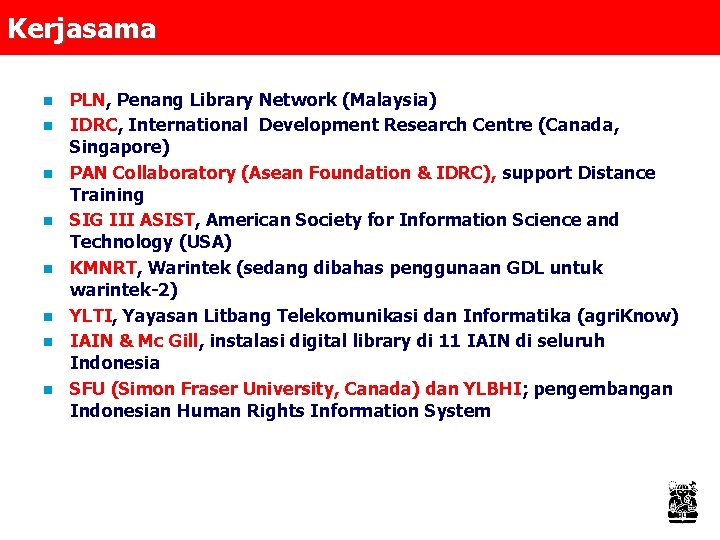 Kerjasama

- PLN, Penang Library Network (Malaysia)
- IDRC, International Development Research Centre (Canada, Singapore)
- PAN Collaboratory (Asean Foundation & IDRC), support Distance Training
- SIG III ASIST, American Society for Information Science and Technology (USA)
- KMNRT, Warintek (sedang dibahas penggunaan GDL untuk warintek-2)
- YLTI, Yayasan Litbang Telekomunikasi dan Informatika (agriKnow)
- IAIN & Mc Gill, instalasi digital library di 11 IAIN di seluruh Indonesia
- SFU (Simon Fraser University, Canada) dan YLBHI; pengembangan Indonesian Human Rights Information System